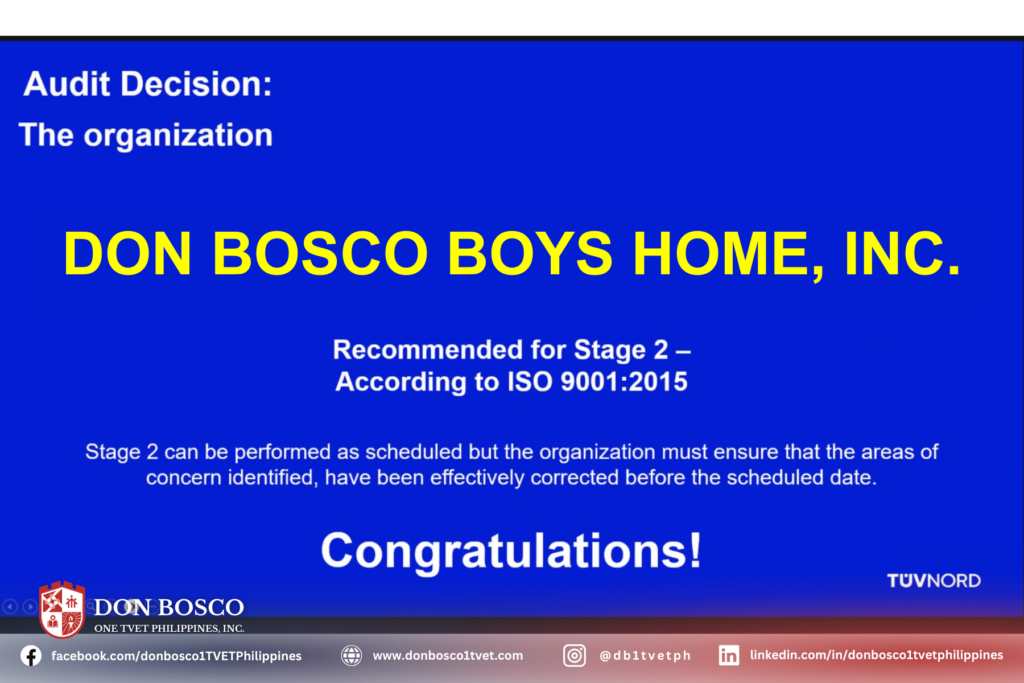 Audit Decision:

The organization

DON BOSCO BOYS HOME, INC.

Recommended for Stage 2 –
According to ISO 9001:2015

Stage 2 can be performed as scheduled but the organization must ensure that the areas of concern identified, have been effectively corrected before the scheduled date.

Congratulations!

TÜVNORD

DON BOSCO
ONE TVET PHILIPPINES, INC.

facebook.com/donbosco1TVETPhilippines www.donbosco1tvet.com @db1tvetph linkedin.com/in/donbosco1tvetphilippines